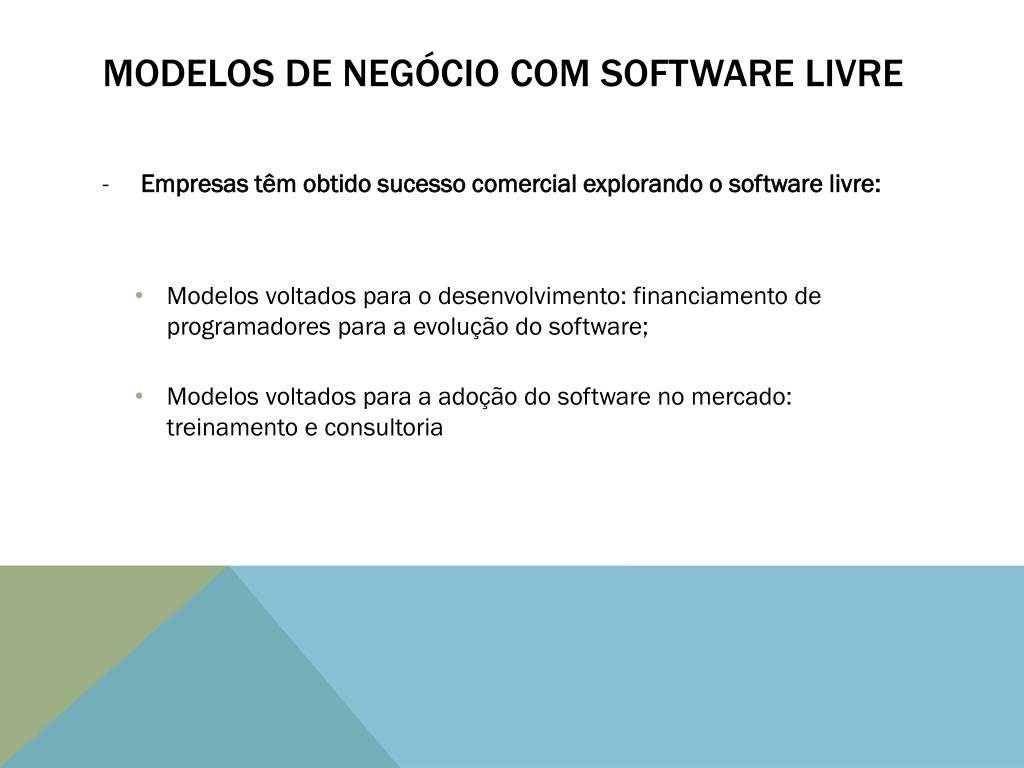 MODELOS DE NEGÓCIO COM SOFTWARE LIVRE

- Empresas têm obtido sucesso comercial explorando o software livre:

• Modelos voltados para o desenvolvimento: financiamento de programadores para a evolução do software;

• Modelos voltados para a adoção do software no mercado: treinamento e consultoria